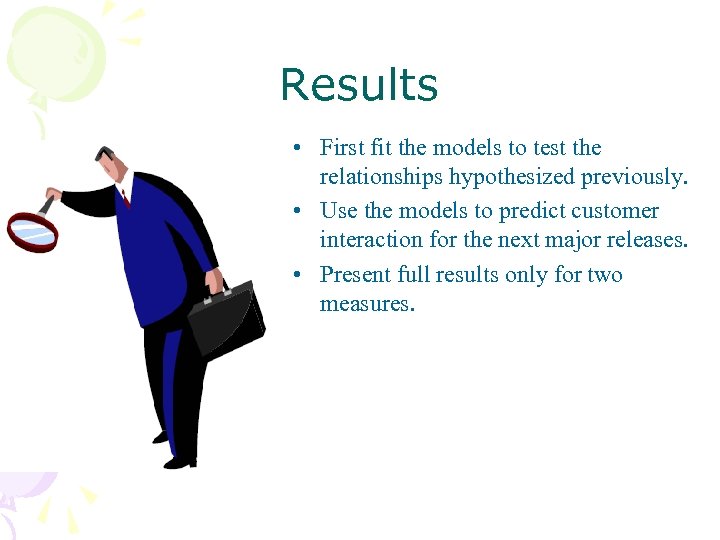 Results

• First fit the models to test the relationships hypothesized previously.
• Use the models to predict customer interaction for the next major releases.
• Present full results only for two measures.